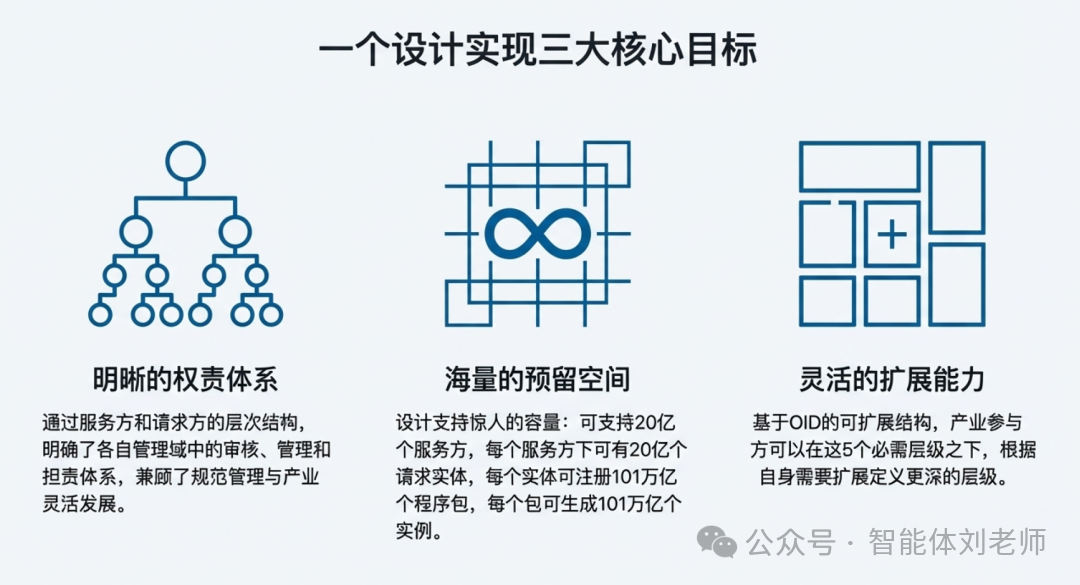 一个设计实现三大核心目标

明晰的权责体系

通过服务方和请求方的层次结构，明确了各自管理域中的审核、管理和担责体系，兼顾了规范管理与产业灵活发展。

海量的预留空间

设计支持惊人的容量：可支持20亿个服务方，每个服务方下可有20亿个请求实体，每个实体可注册101万亿个程序包，每个包可生成101万亿个实例。

灵活的扩展能力

基于OID的可扩展结构，产业参与方可以在这5个必需层级之下，根据自身需要扩展定义更深的层级。

公众号 · 智能体刘老师